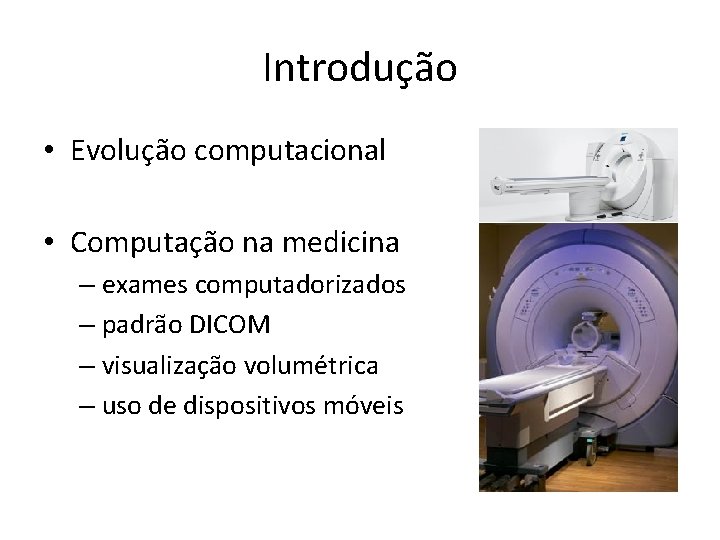 Introdução

• Evolução computacional

• Computação na medicina
– exames computadorizados
– padrão DICOM
– visualização volumétrica
– uso de dispositivos móveis